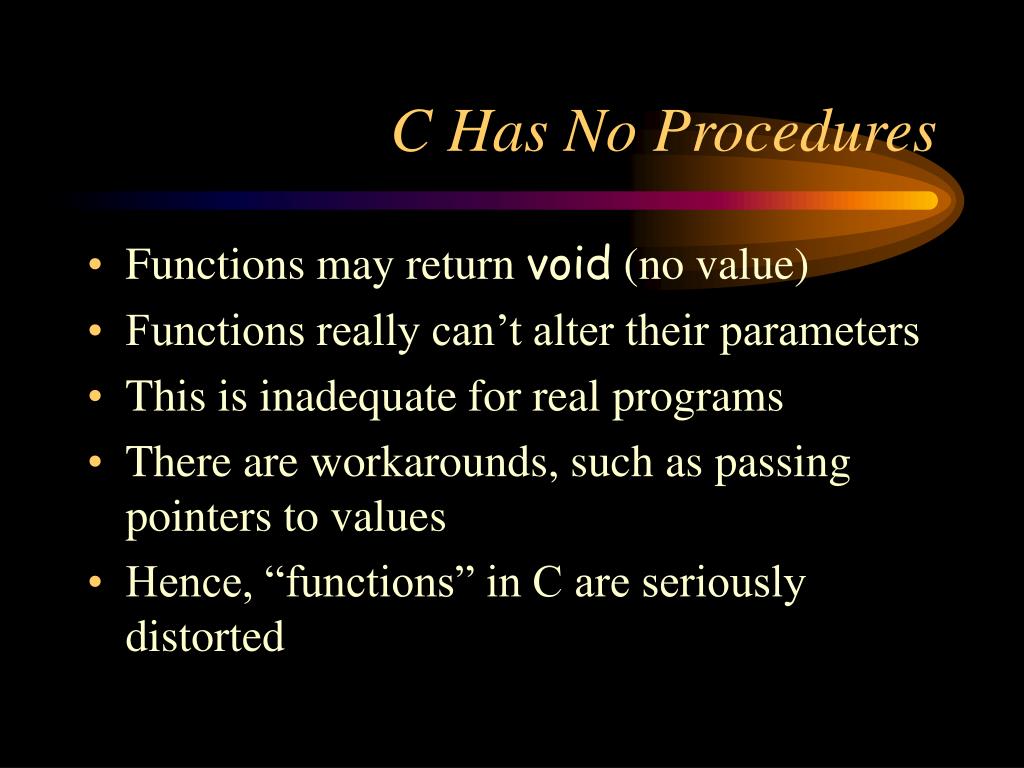 C Has No Procedures

• Functions may return void (no value)
• Functions really can’t alter their parameters
• This is inadequate for real programs
• There are workarounds, such as passing pointers to values
• Hence, “functions” in C are seriously distorted